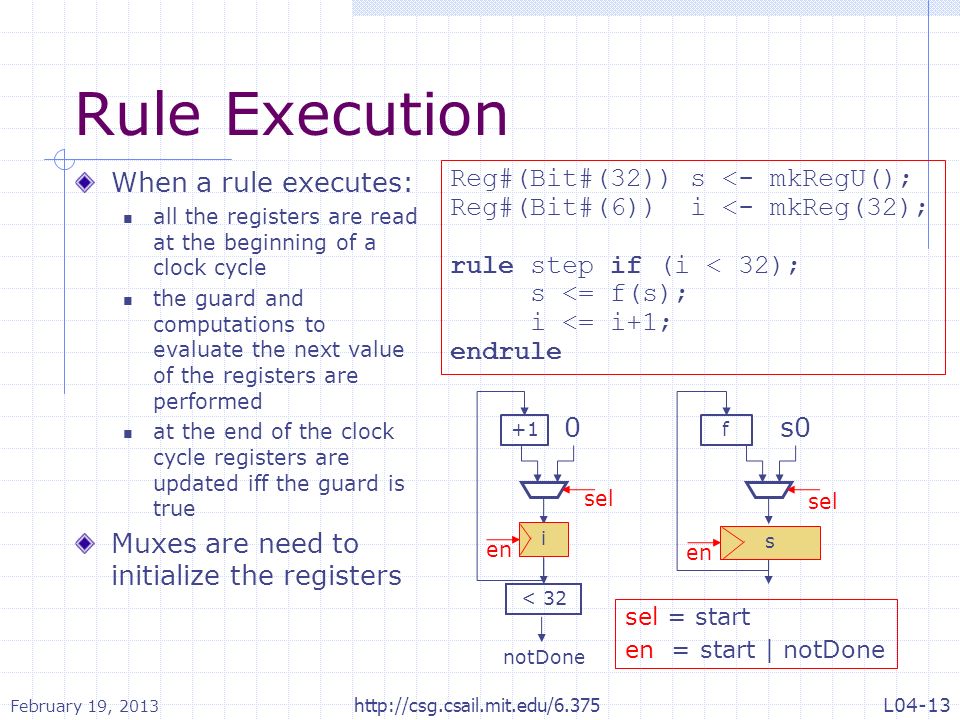 Rule Execution

When a rule executes:

- all the registers are read at the beginning of a clock cycle
- the guard and computations to evaluate the next value of the registers are performed
- at the end of the clock cycle registers are updated iff the guard is true

Muxes are need to initialize the registers

Reg#(Bit#(32)) s <- mkRegU();
Reg#(Bit#(6)) i <- mkReg(32);

rule step if (i < 32);
s <= f(s);
i <= i+1;
endrule

+1
0
sel
en
i
< 32
notDone

f
s0
sel
en
s

sel = start
en = start | notDone

February 19, 2013
http://csg.csail.mit.edu/6.375
L04-13